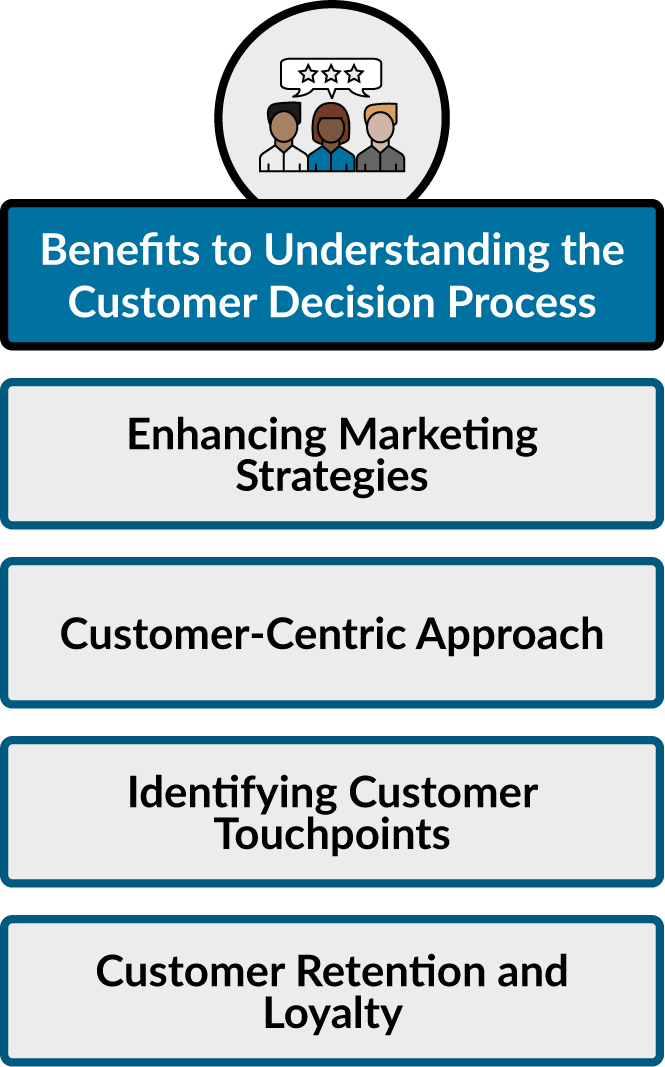 Benefits to Understanding the Customer Decision Process

Enhancing Marketing Strategies

Customer-Centric Approach

Identifying Customer Touchpoints

Customer Retention and Loyalty